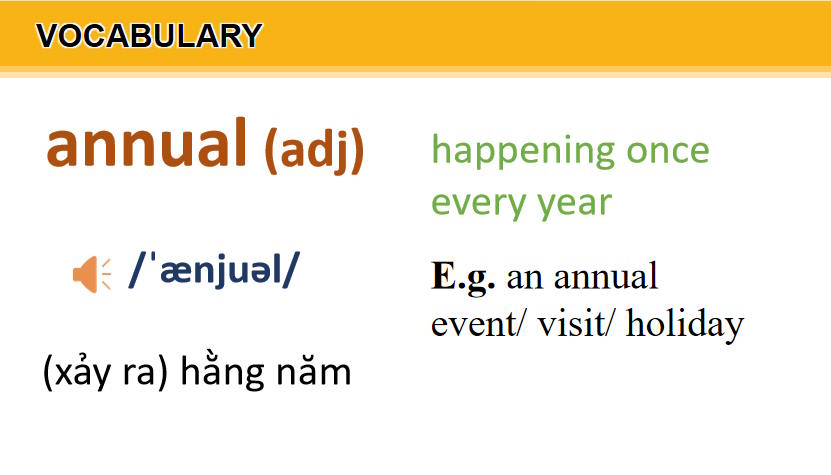 VOCABULARY

annual (adj)

/ˈænjuəl/

(xảy ra) hằng năm

happening once every year

E.g. an annual event/ visit/ holiday